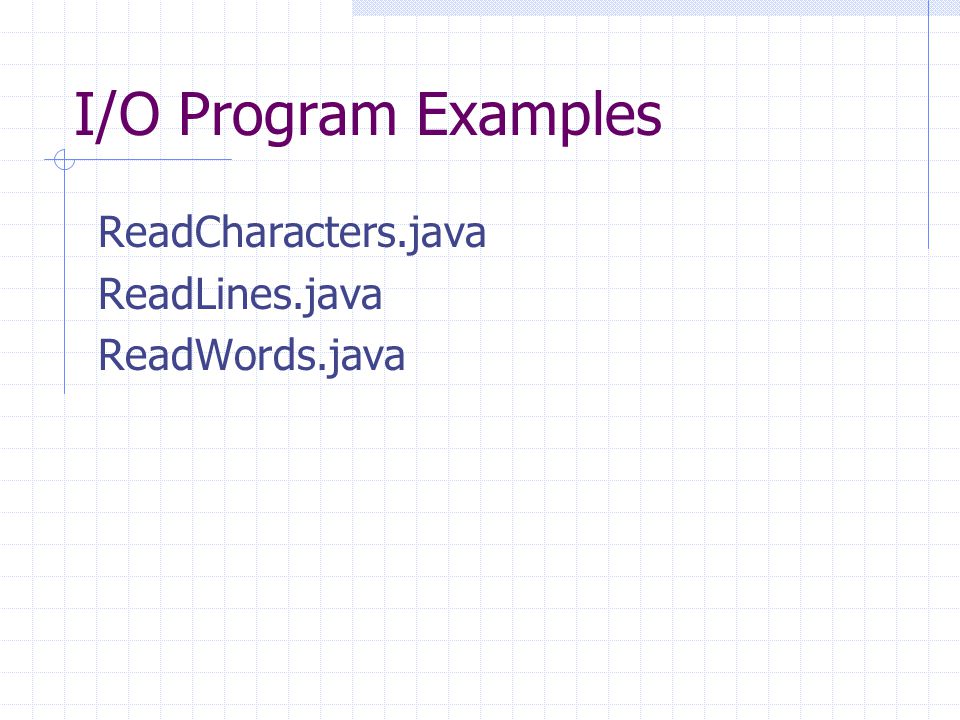 I/O Program Examples

ReadCharacters.java
ReadLines.java
ReadWords.java